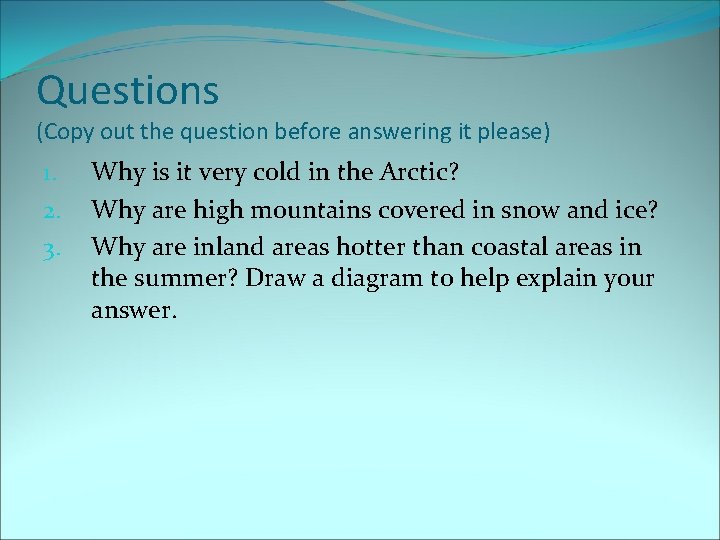 Questions
(Copy out the question before answering it please)

1. Why is it very cold in the Arctic?
2. Why are high mountains covered in snow and ice?
3. Why are inland areas hotter than coastal areas in the summer? Draw a diagram to help explain your answer.